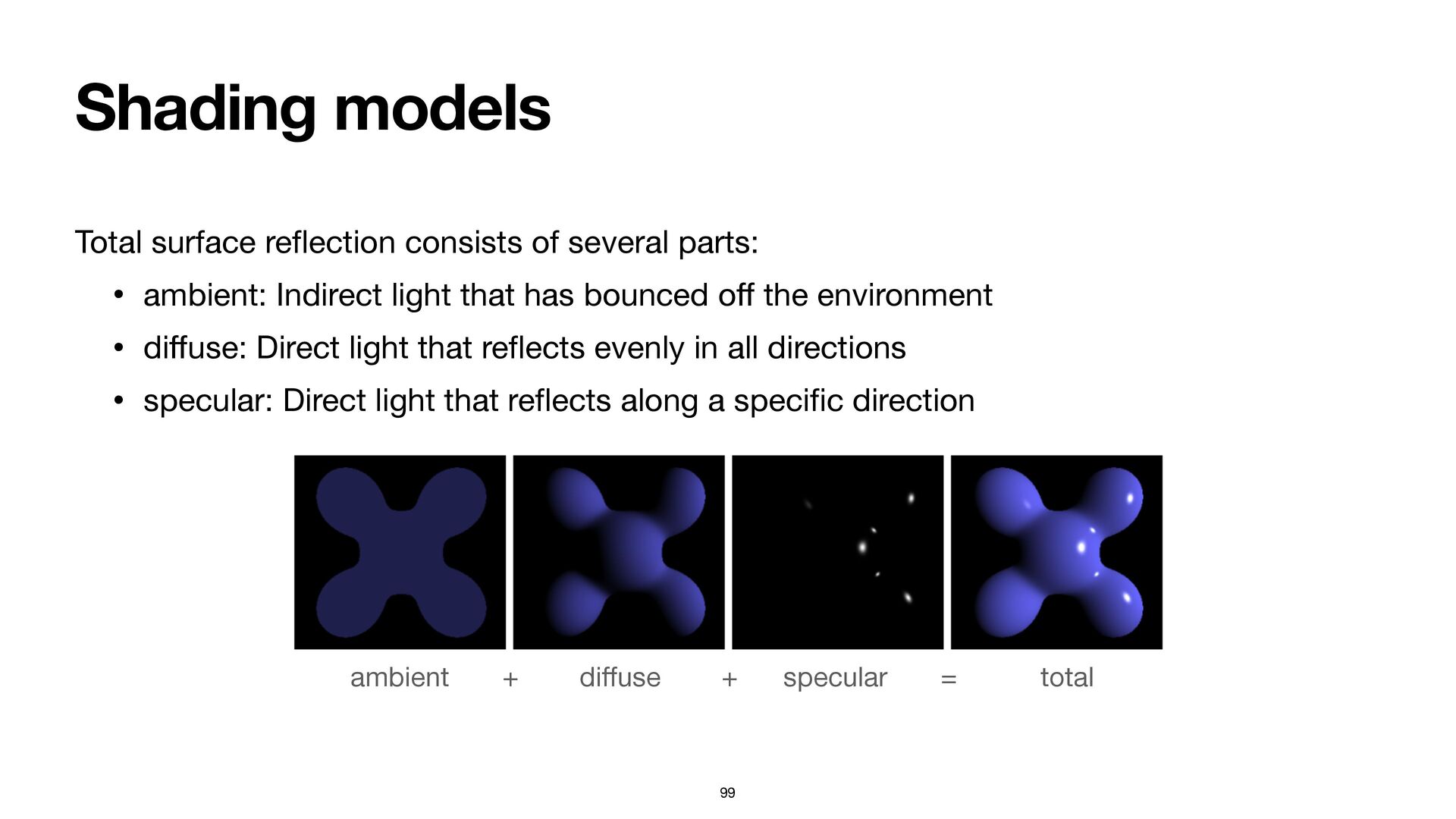 Shading models

Total surface reflection consists of several parts:

• ambient: Indirect light that has bounced off the environment
• diffuse: Direct light that reflects evenly in all directions
• specular: Direct light that reflects along a specific direction

ambient + diffuse + specular = total

99